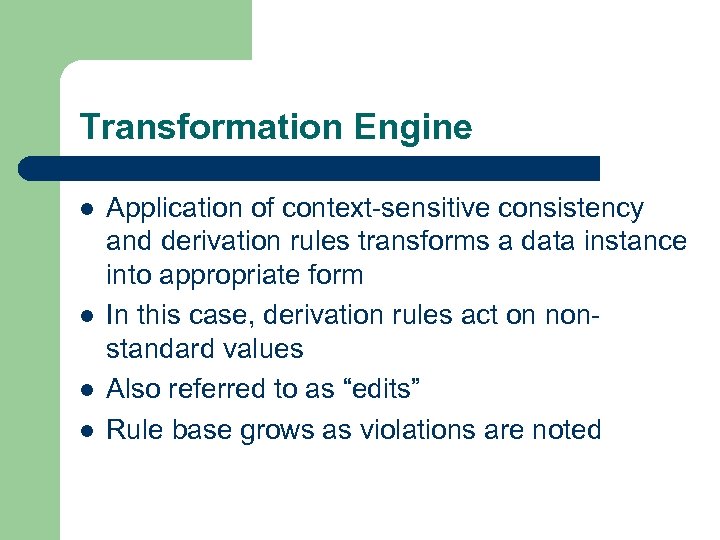 Transformation Engine

- Application of context-sensitive consistency and derivation rules transforms a data instance into appropriate form
- In this case, derivation rules act on non-standard values
- Also referred to as “edits”
- Rule base grows as violations are noted